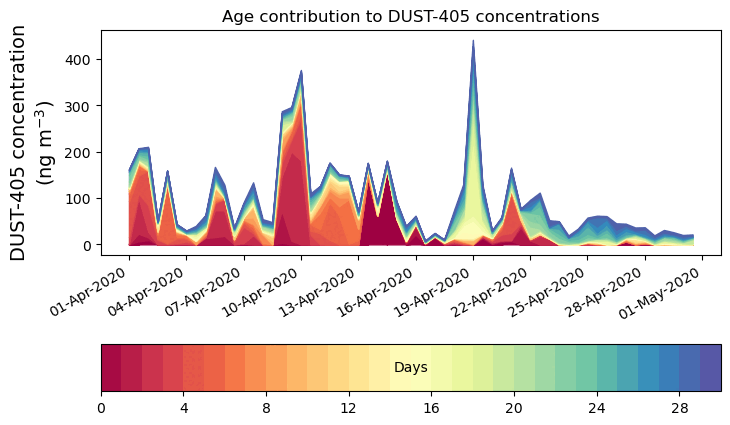 Age contribution to DUST-405 concentrations

DUST-405 concentration (ng m$^{-3}$)

400
300
200
100
0

01-Apr-2020
04-Apr-2020
07-Apr-2020
10-Apr-2020
13-Apr-2020
16-Apr-2020
19-Apr-2020
22-Apr-2020
25-Apr-2020
28-Apr-2020
01-May-2020

Days

0
4
8
12
16
20
24
28